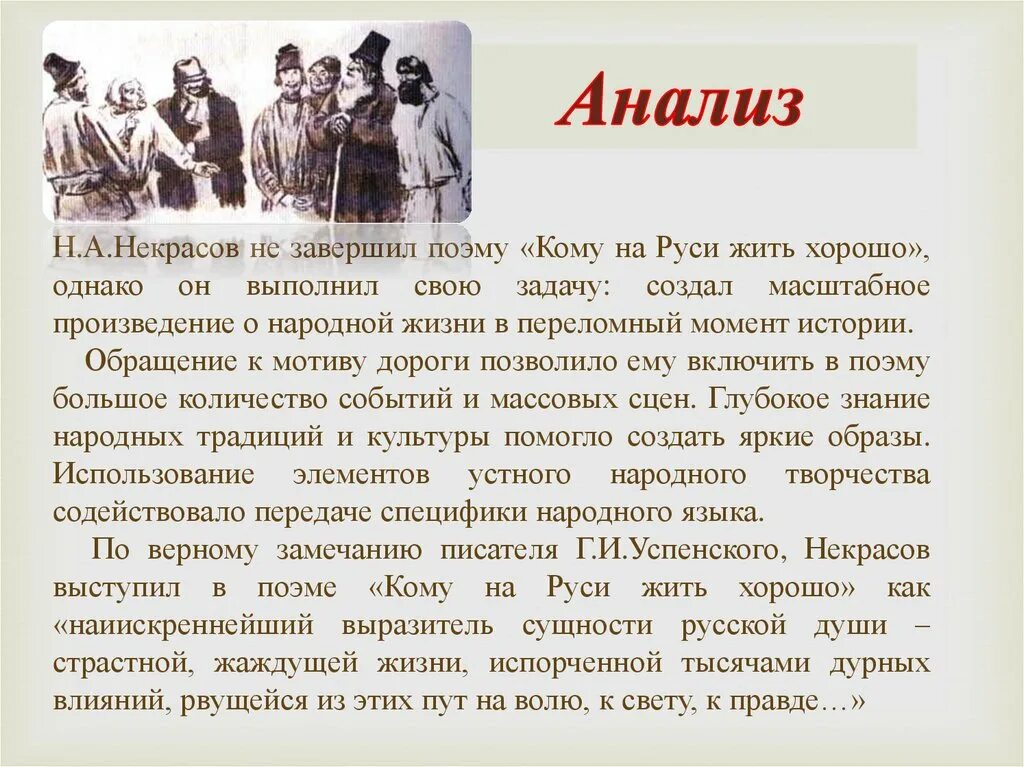 Анализ

Н.А.Некрасов не завершил поэму «Кому на Руси жить хорошо», однако он выполнил свою задачу: создал масштабное произведение о народной жизни в переломный момент истории.

Обращение к мотиву дороги позволило ему включить в поэму большое количество событий и массовых сцен. Глубокое знание народных традиций и культуры помогло создать яркие образы. Использование элементов устного народного творчества содействовало передаче специфики народного языка.

По верному замечанию писателя Г.И.Успенского, Некрасов выступил в поэме «Кому на Руси жить хорошо» как «наиискреннейший выразитель сущности русской души – страстной, жаждущей жизни, испорченной тысячами дурных влияний, рвущейся из этих пут на волю, к свету, к правде…»